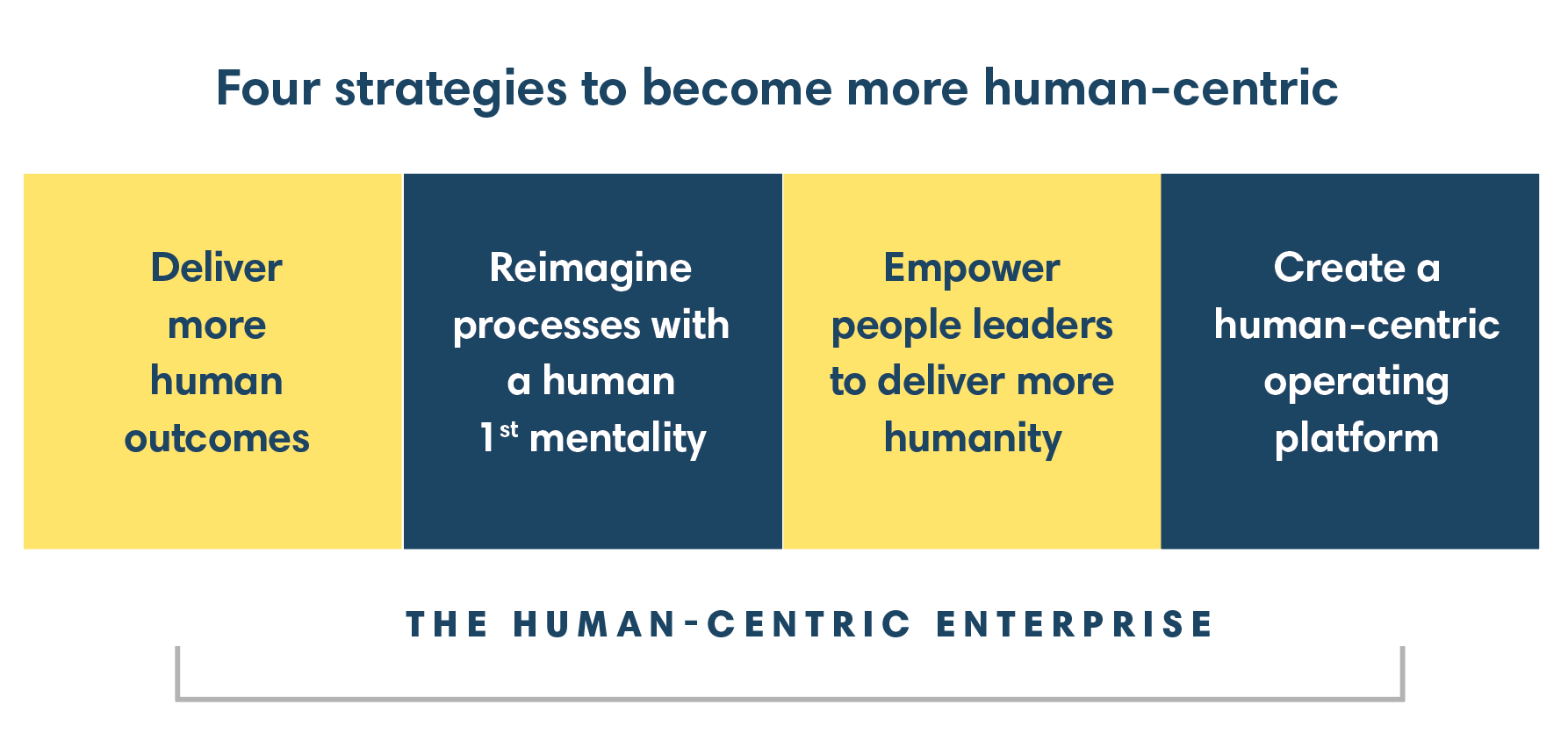 Four strategies to become more human-centric

Deliver more human outcomes

Reimagine processes with a human $1^{st}$ mentality

Empower people leaders to deliver more humanity

Create a human-centric operating platform

THE HUMAN-CENTRIC ENTERPRISE